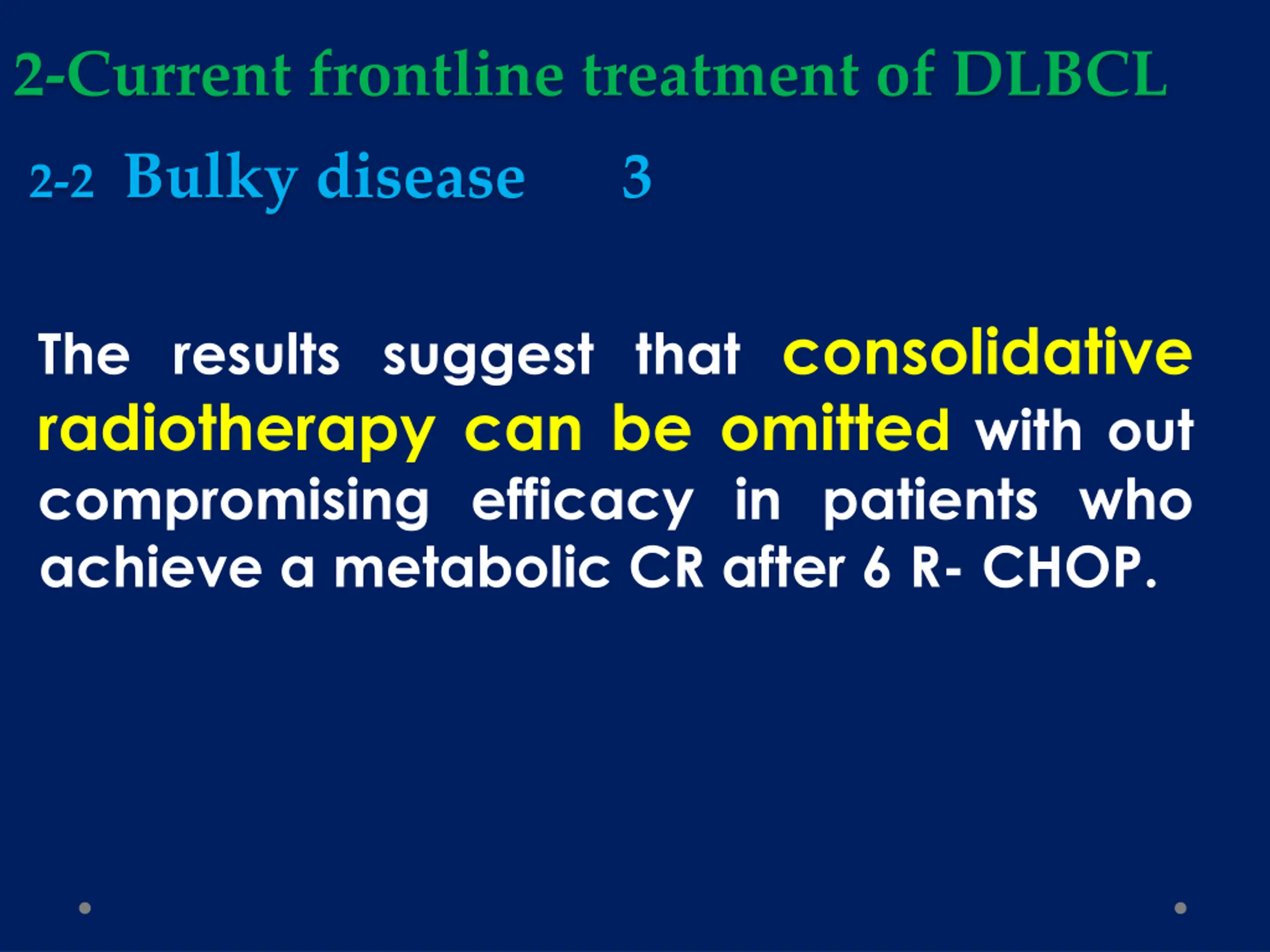 2-Current frontline treatment of DLBCL

2-2 Bulky disease 3

The results suggest that consolidative radiotherapy can be omitted with out compromising efficacy in patients who achieve a metabolic CR after 6 R- CHOP.